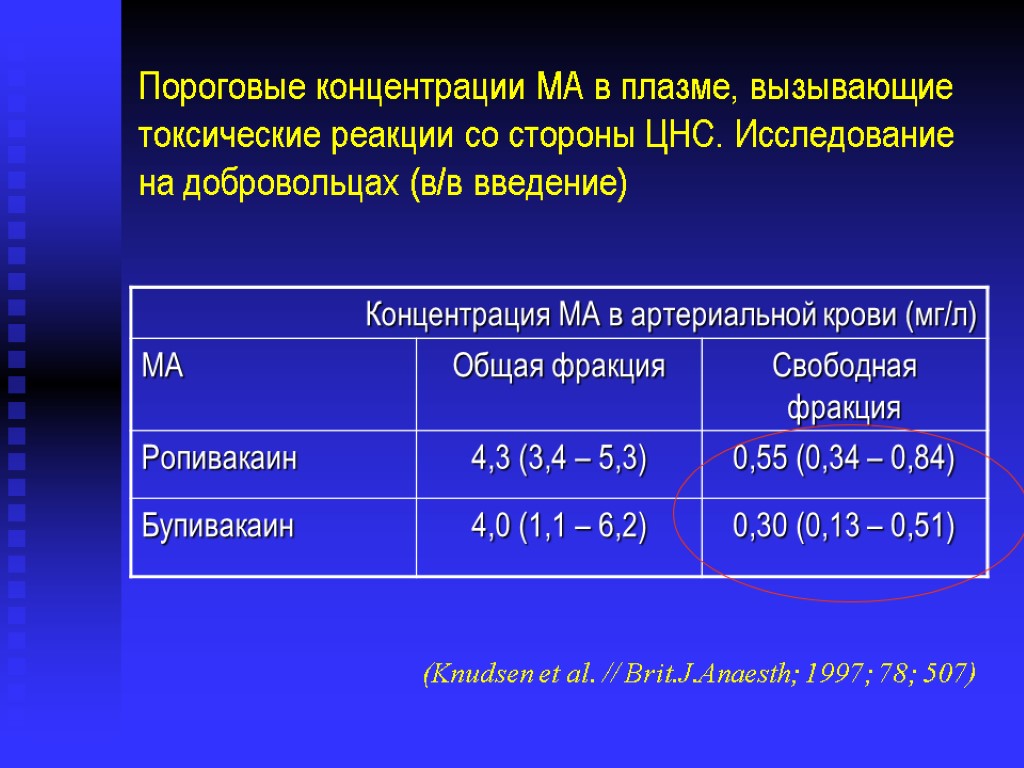 Пороговые концентрации МА в плазме, вызывающие токсические реакции со стороны ЦНС. Исследование на добровольцах (в/в введение)

| Концентрация МА в артериальной крови (мг/л) | | |
|---|---|---|
| МА | Общая фракция | Свободная фракция |
| Ропивакаин | 4,3 (3,4 – 5,3) | 0,55 (0,34 – 0,84) |
| Бупивакаин | 4,0 (1,1 – 6,2) | 0,30 (0,13 – 0,51) |

(Knudsen et al. // Brit.J.Anaesth; 1997; 78; 507)